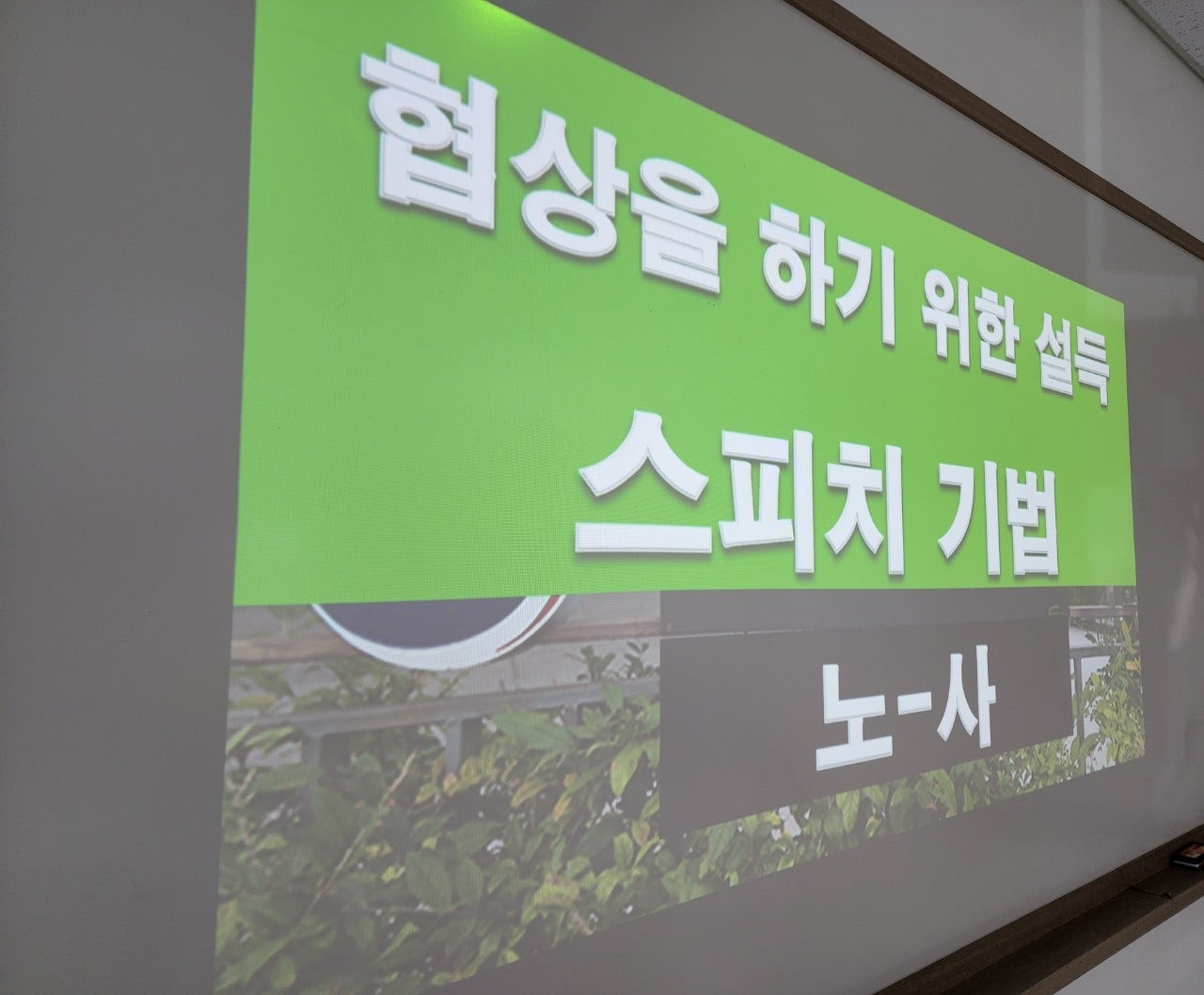 협상을 하기 위한 설득

스피치 기법

노-사